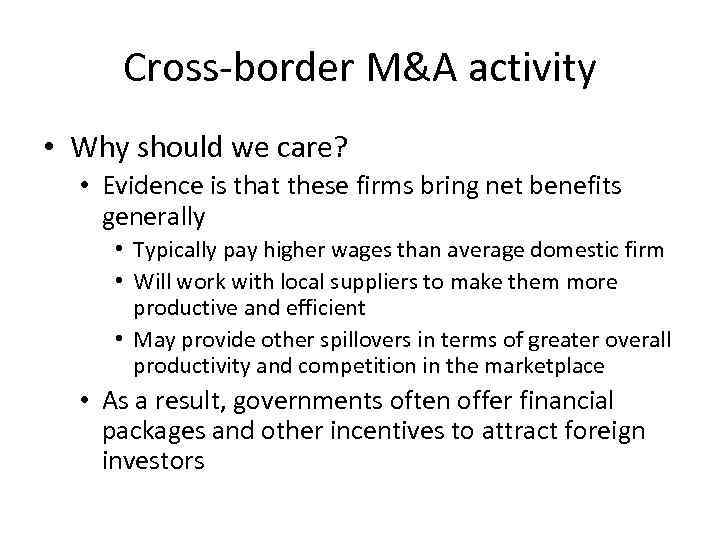 Cross-border M&A activity

• Why should we care?
  • Evidence is that these firms bring net benefits generally
    • Typically pay higher wages than average domestic firm
    • Will work with local suppliers to make them more productive and efficient
    • May provide other spillovers in terms of greater overall productivity and competition in the marketplace
  • As a result, governments often offer financial packages and other incentives to attract foreign investors